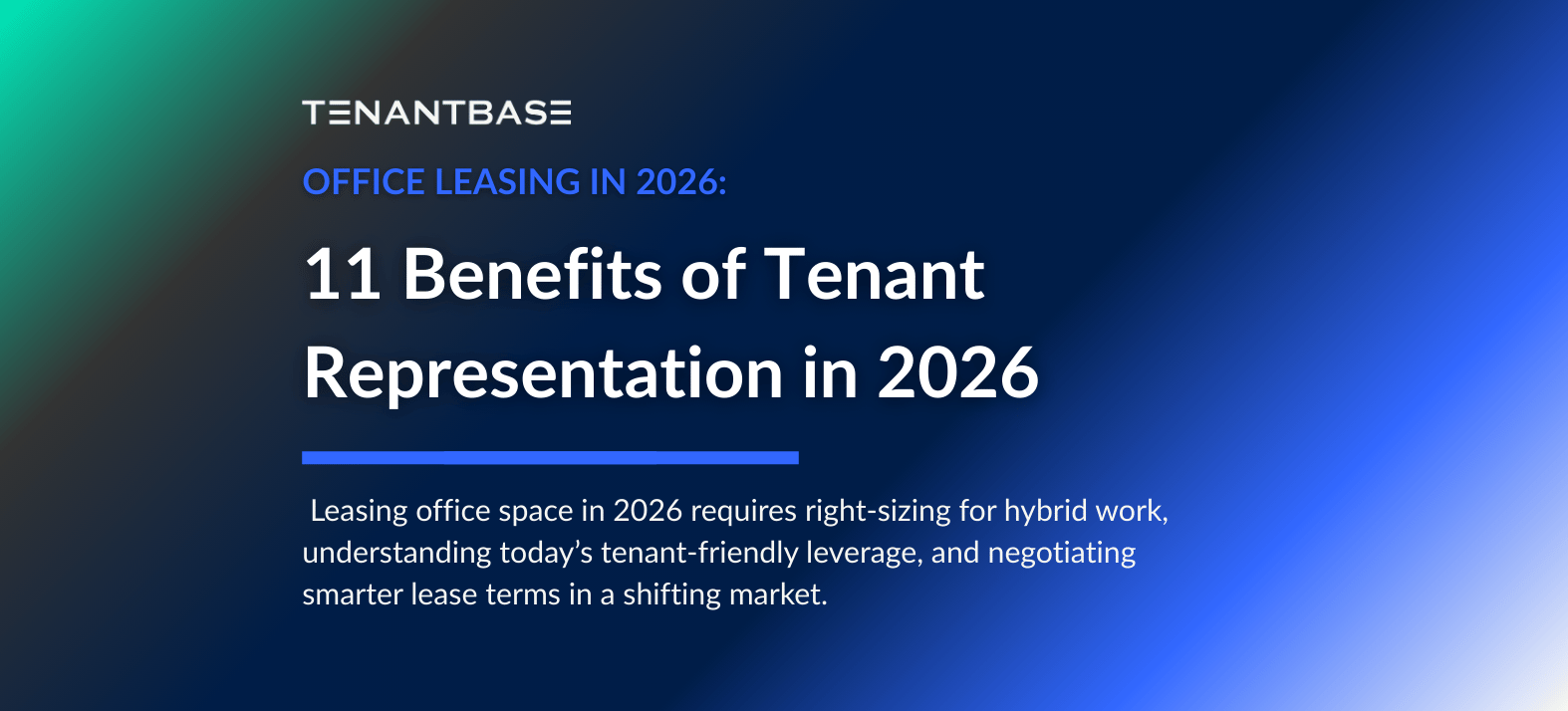 TENANTBASE

OFFICE LEASING IN 2026:

11 Benefits of Tenant Representation in 2026

Leasing office space in 2026 requires right-sizing for hybrid work, understanding today’s tenant-friendly leverage, and negotiating smarter lease terms in a shifting market.